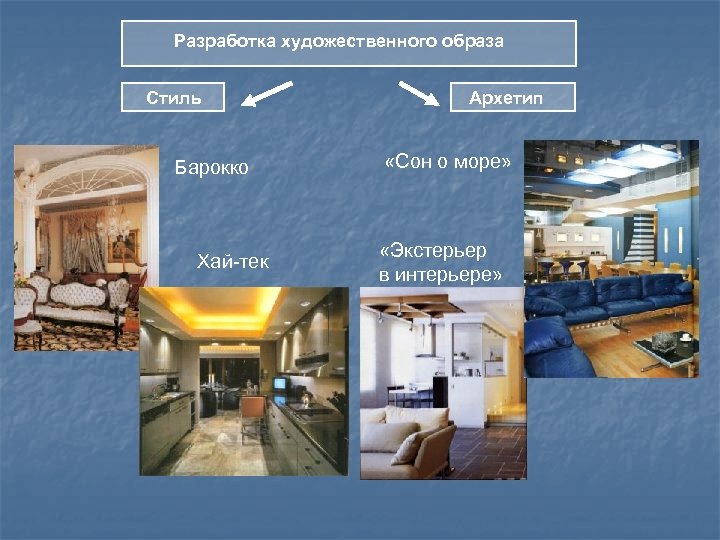 Разработка художественного образа

Стиль

Архетип

Барокко

«Сон о море»

Хай-тек

«Экстерьер в интерьере»